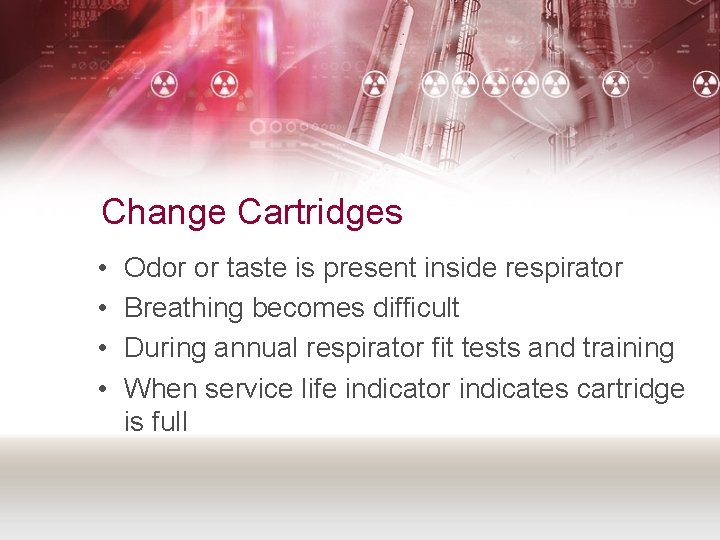 Change Cartridges

• Odor or taste is present inside respirator
• Breathing becomes difficult
• During annual respirator fit tests and training
• When service life indicator indicates cartridge is full